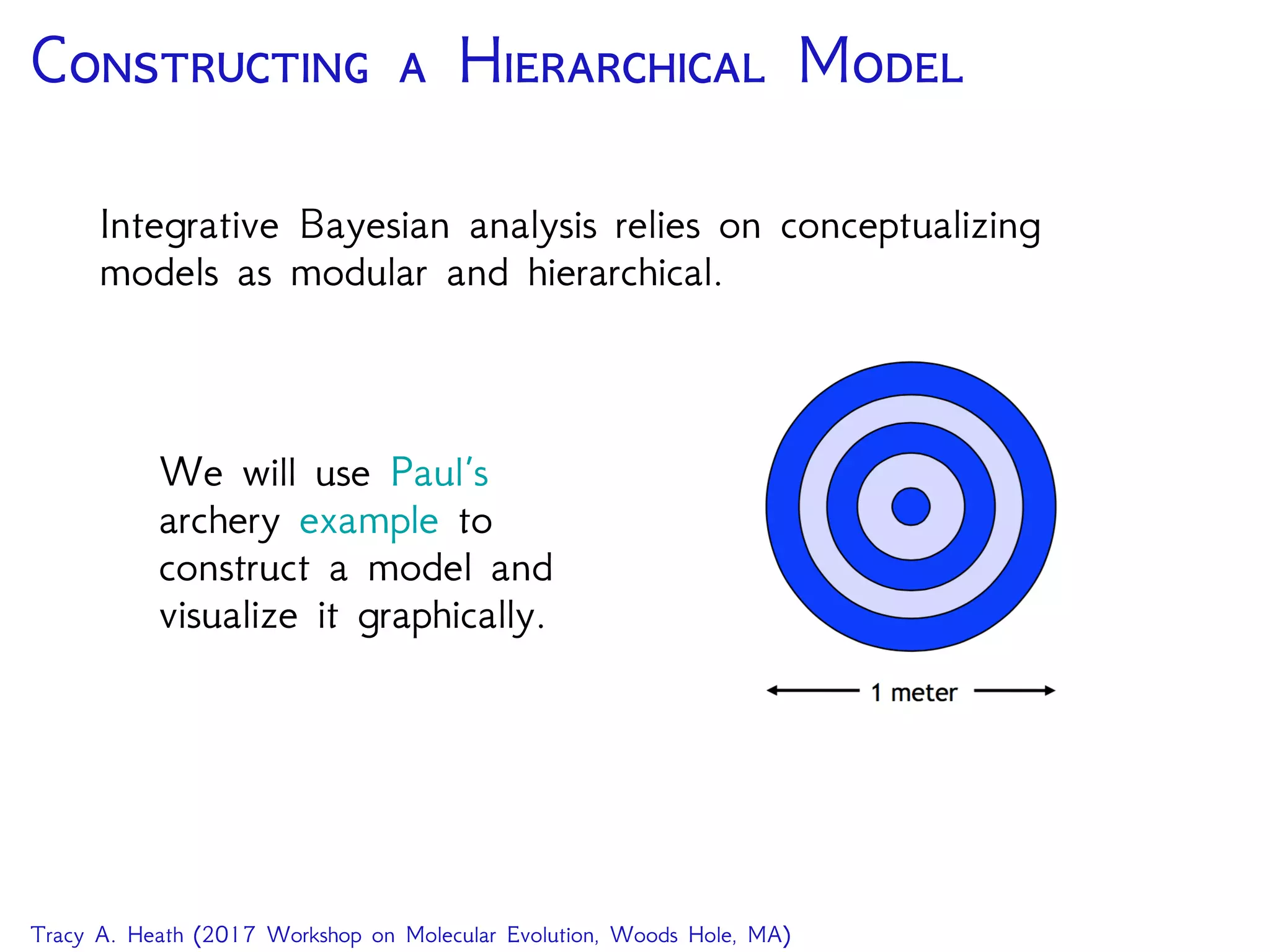 Constructing a Hierarchical Model

Integrative Bayesian analysis relies on conceptualizing models as modular and hierarchical.

We will use Paul's archery example to construct a model and visualize it graphically.

1 meter

Tracy A. Heath (2017 Workshop on Molecular Evolution, Woods Hole, MA)